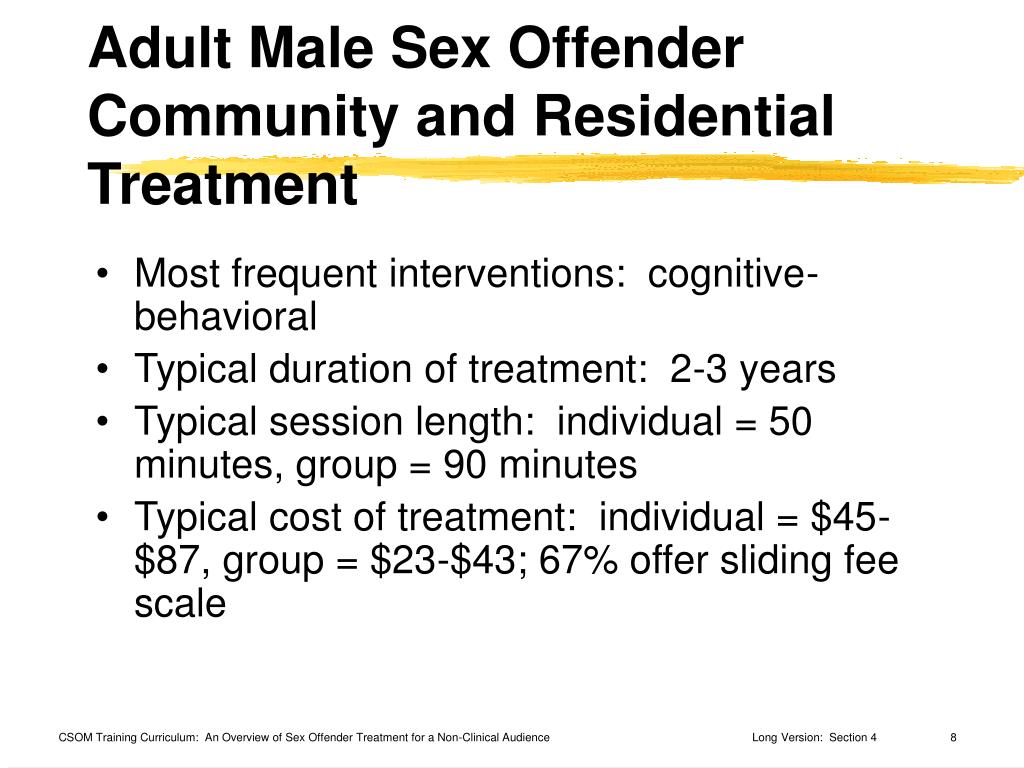 Adult Male Sex Offender Community and Residential Treatment

• Most frequent interventions: cognitive-behavioral
• Typical duration of treatment: 2-3 years
• Typical session length: individual = 50 minutes, group = 90 minutes
• Typical cost of treatment: individual = \$45-\$87, group = \$23-\$43; 67% offer sliding fee scale

CSOM Training Curriculum: An Overview of Sex Offender Treatment for a Non-Clinical Audience

Long Version: Section 4

8